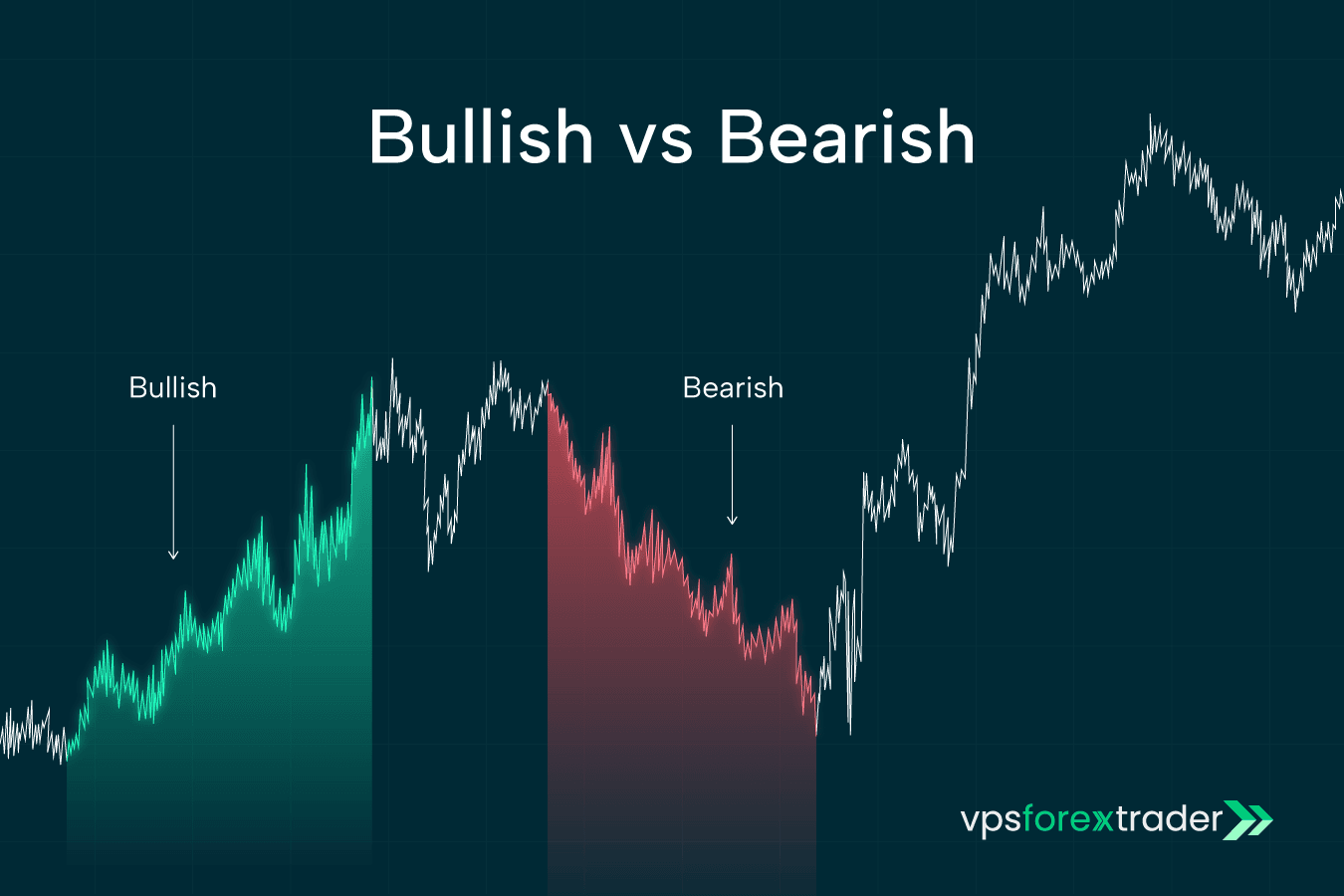 Bullish vs Bearish

Bullish

Bearish

vpsforextrader